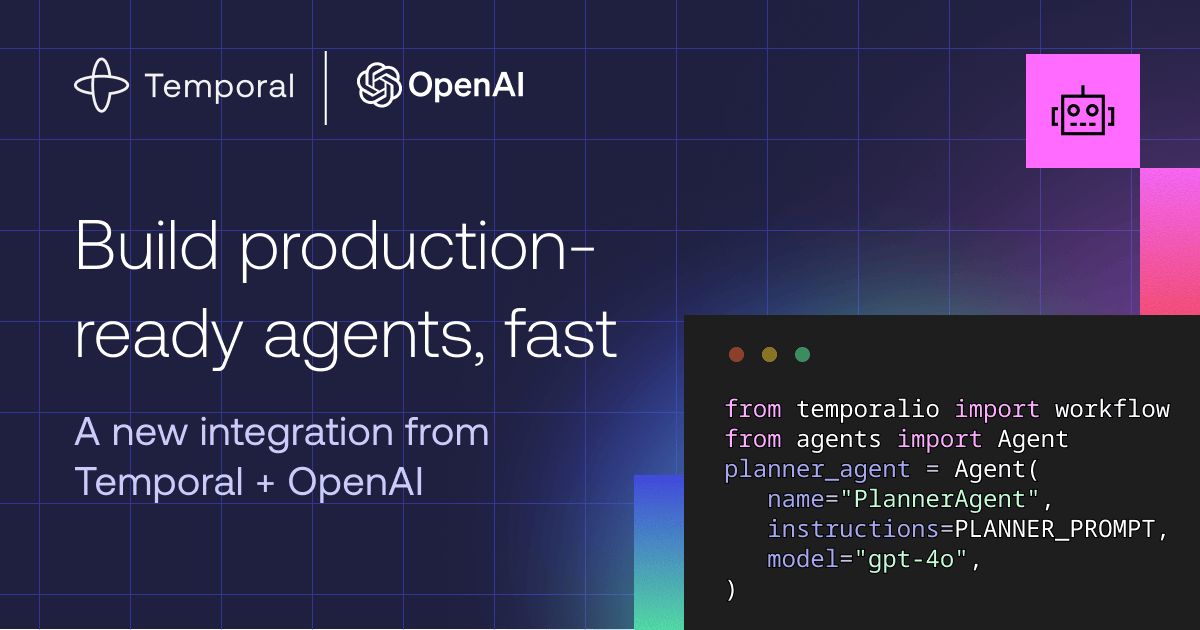 Temporal

OpenAI

Build production-ready agents, fast

A new integration from Temporal + OpenAI

from temporalio import workflow
from agents import Agent
planner_agent = Agent(
   name="PlannerAgent",
   instructions=PLANNER_PROMPT,
   model="gpt-4o",
)